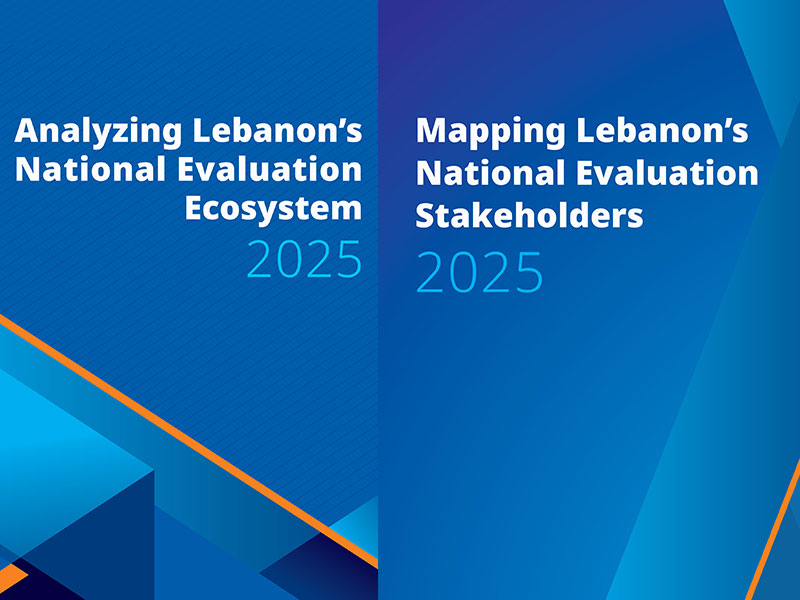 Analyzing Lebanon's National Evaluation Ecosystem
2025

Mapping Lebanon's National Evaluation Stakeholders
2025